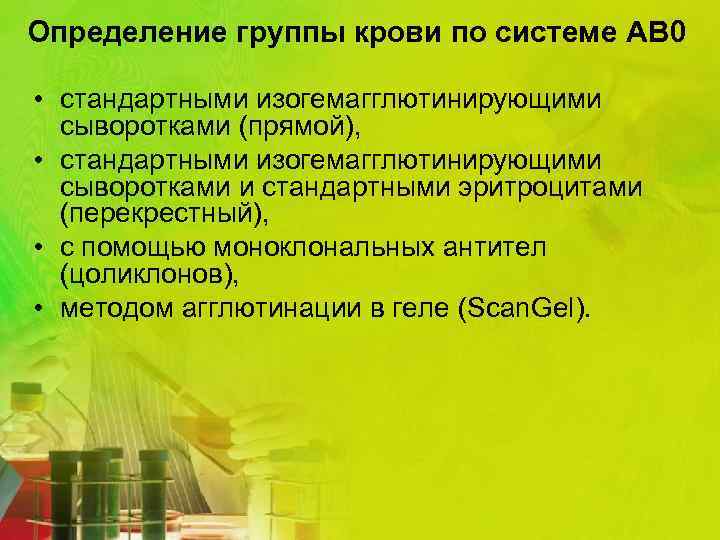 Определение группы крови по системе АВ0

• стандартными изогемагглютинирующими сыворотками (прямой),
• стандартными изогемагглютинирующими сыворотками и стандартными эритроцитами (перекрестный),
• с помощью моноклональных антител (цоликлонов),
• методом агглютинации в геле (ScanGel).